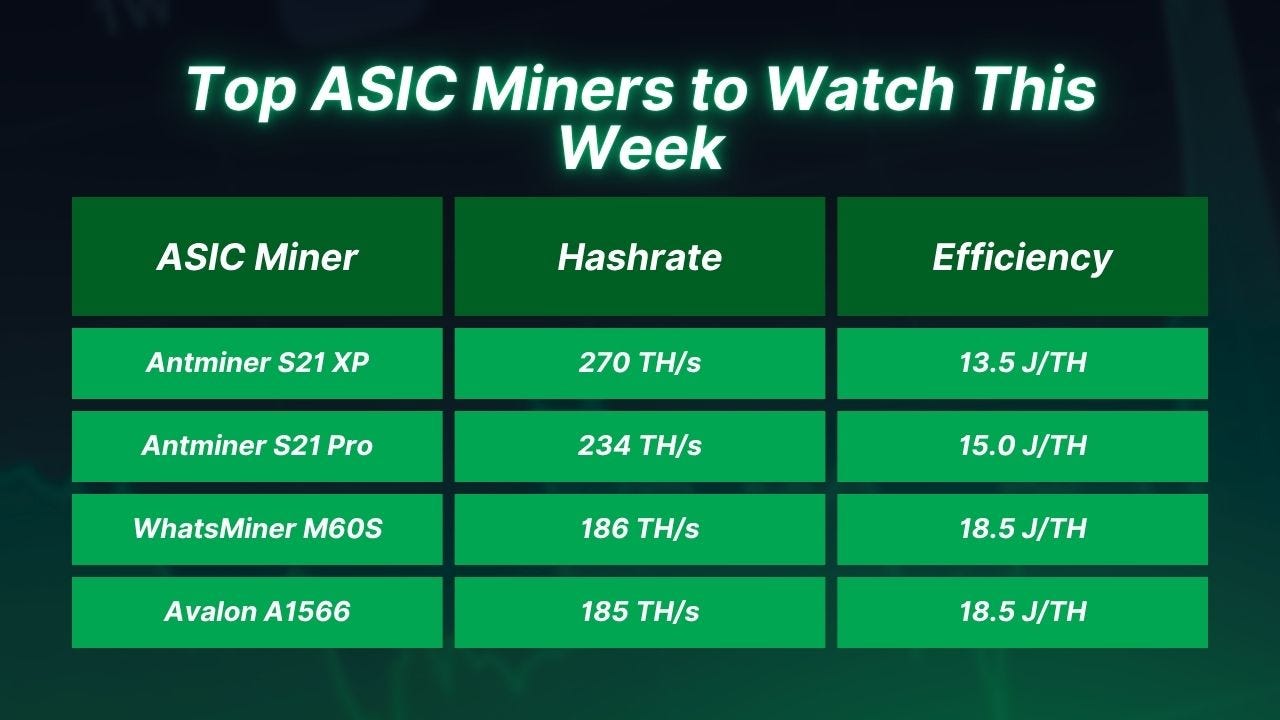 Top ASIC Miners to Watch This Week

| ASIC Miner | Hashrate | Efficiency |
|---|---|---|
| Antminer S21 XP | 270 TH/s | 13.5 J/TH |
| Antminer S21 Pro | 234 TH/s | 15.0 J/TH |
| WhatsMiner M60S | 186 TH/s | 18.5 J/TH |
| Avalon A1566 | 185 TH/s | 18.5 J/TH |